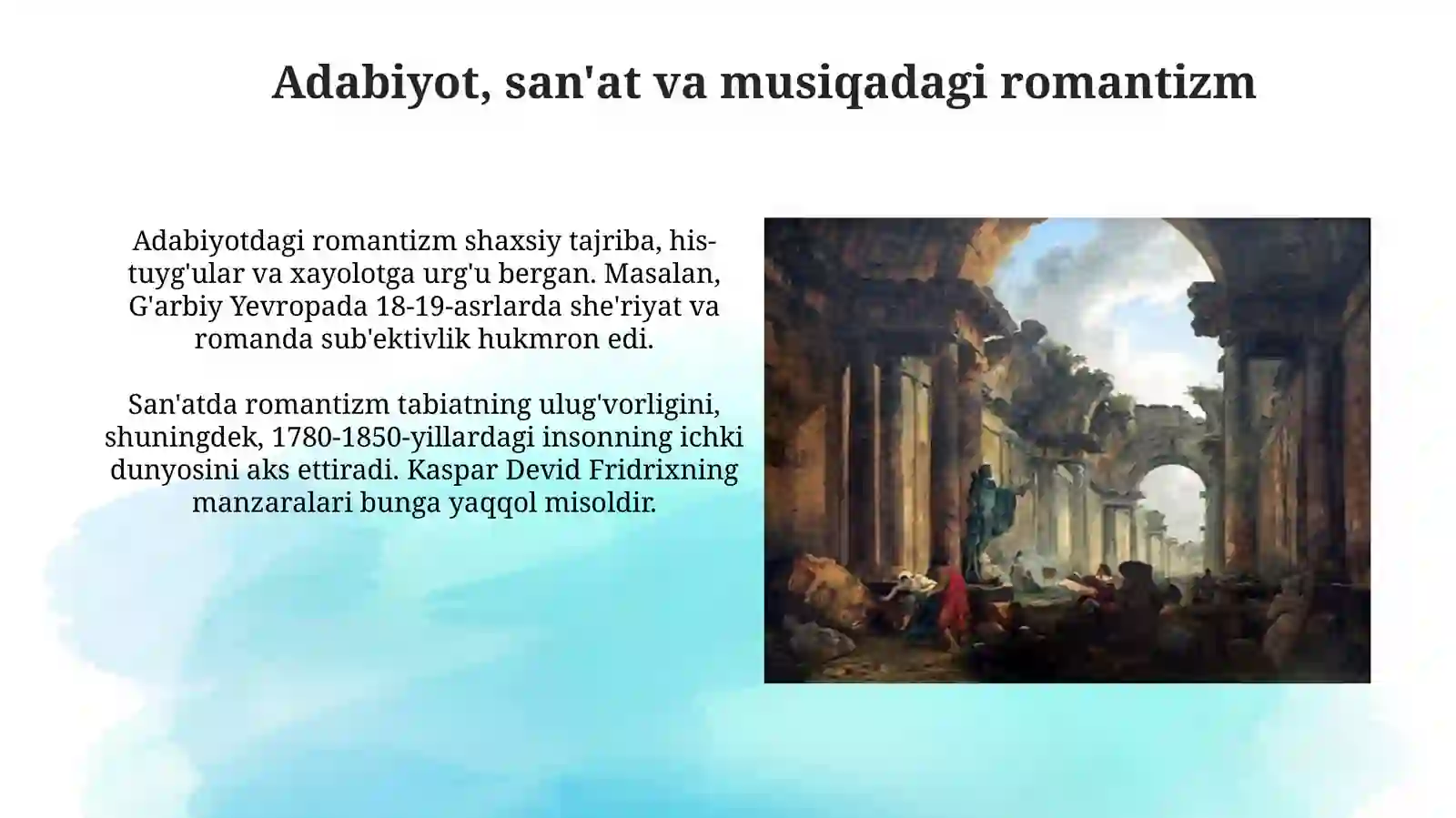 Adabiyot, san'at va musiqadagi romantizm

Adabiyotdagi romantizm shaxsiy tajriba, his-tuyg'ular va xayolotga urg'u bergan. Masalan, G'arbiy Yevropada 18-19-asrlarda she'riyat va romanda sub'ektivlik hukmron edi.

San'atda romantizm tabiatning ulug'vorligini, shuningdek, 1780-1850-yillardagi insonning ichki dunyosini aks ettiradi. Kaspar Devid Fridrixning manzaralari bunga yaqqol misoldir.